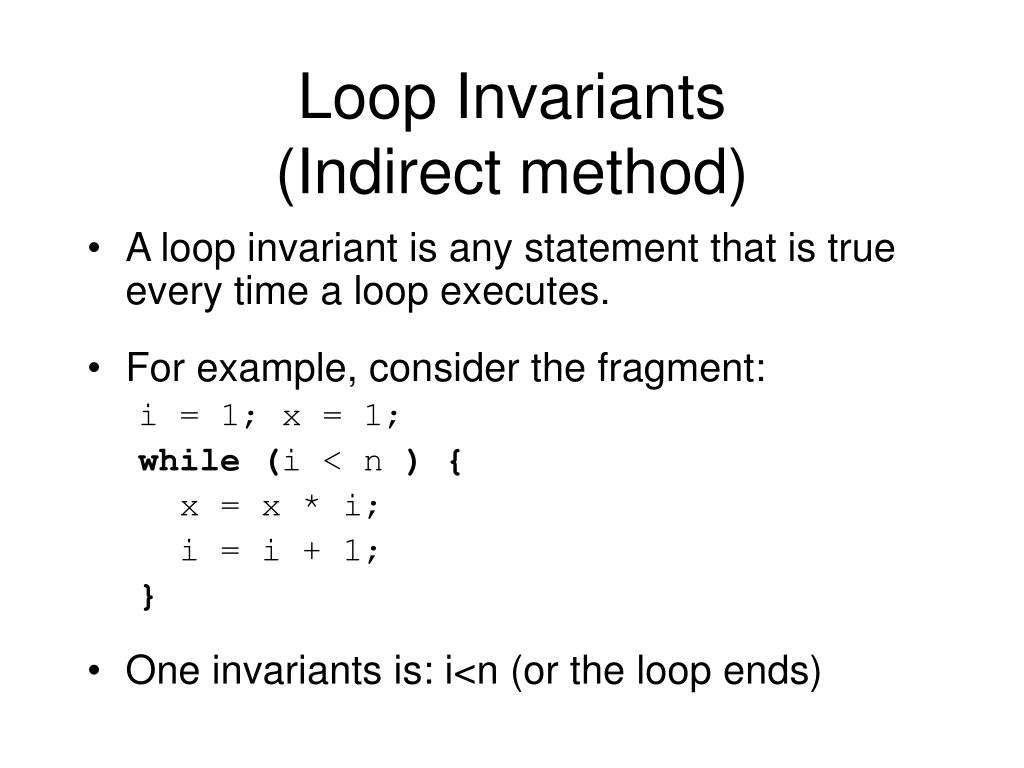 Loop Invariants
(Indirect method)

• A loop invariant is any statement that is true every time a loop executes.

• For example, consider the fragment:

i = 1; x = 1;
while (i < n ) {
x = x * i;
i = i + 1;
}

• One invariants is: i<n (or the loop ends)